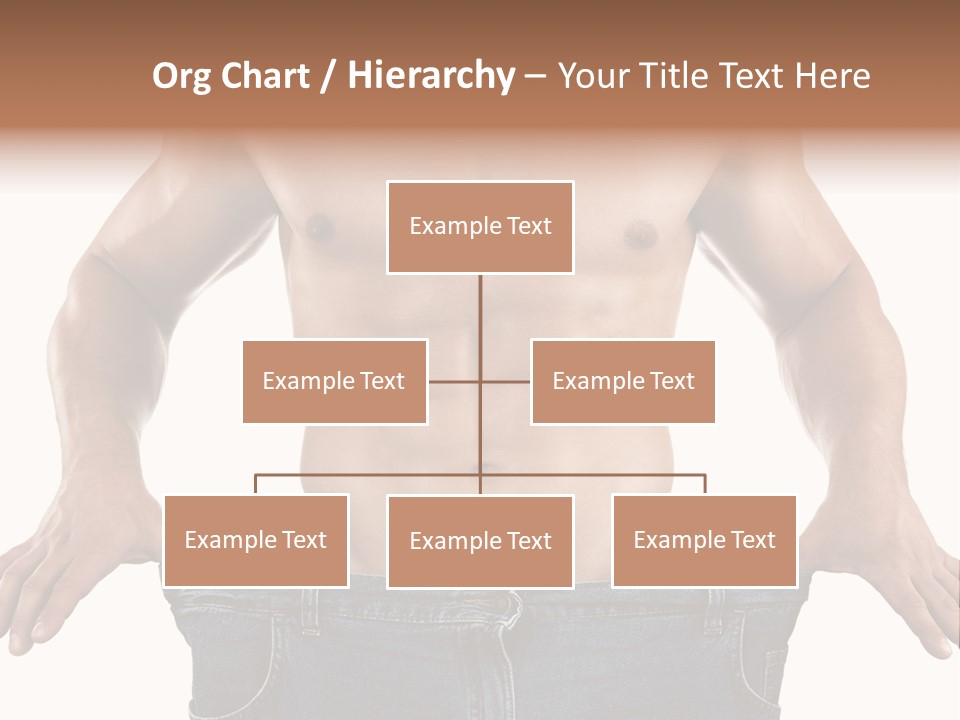 Org Chart / Hierarchy – Your Title Text Here

Example Text

Example Text

Example Text

Example Text

Example Text

Example Text